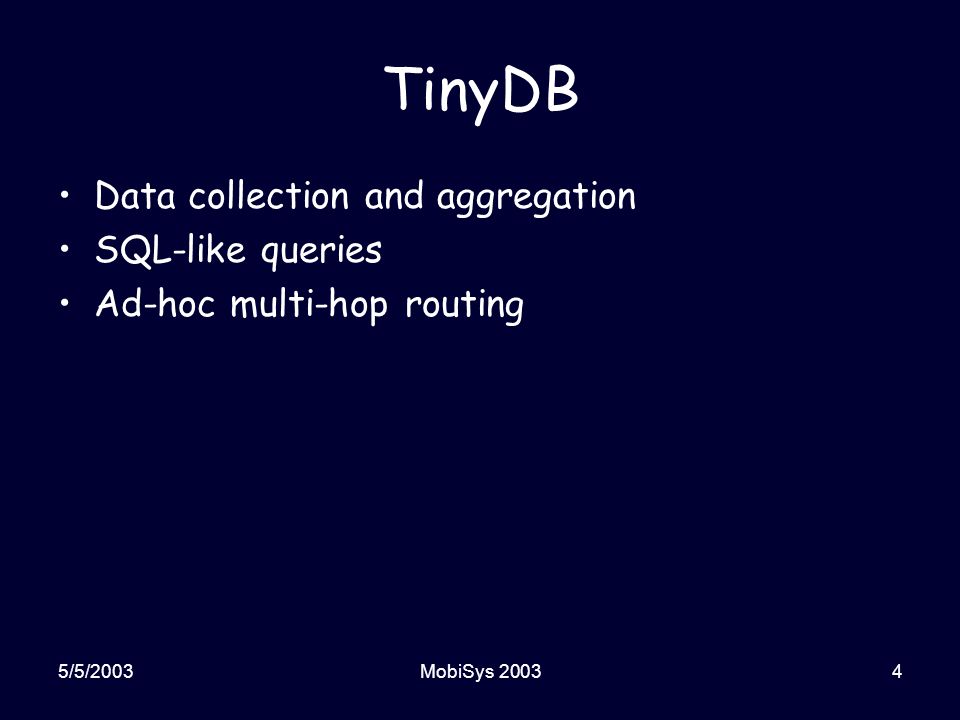 TinyDB

• Data collection and aggregation
• SQL-like queries
• Ad-hoc multi-hop routing

5/5/2003

MobiSys 2003

4